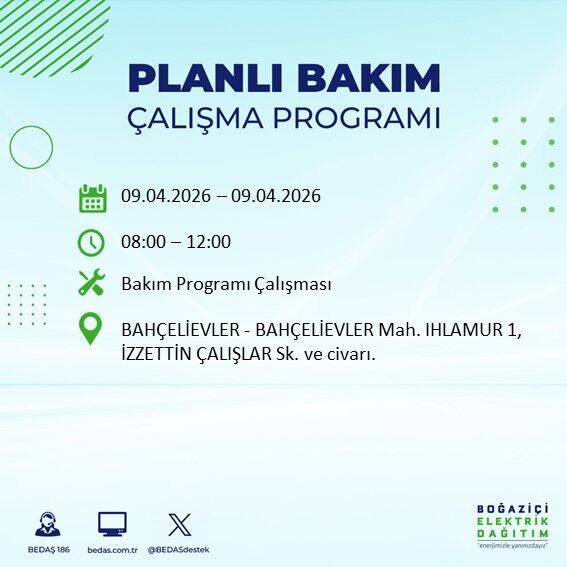 PLANLI BAKIM
ÇALIŞMA PROGRAMI

09.04.2026 – 09.04.2026

08:00 – 12:00

Bakım Programı Çalışması

BAHÇELİEVLER - BAHÇELİEVLER Mah. IHLAMUR 1, İZZETTİN ÇALIŞLAR Sk. ve civarı.

BEDAŞ 186
bedas.com.tr
@BEDASdestek

BOĞAZİÇİ
ELEKTRİK
DAĞITIM
"enerjimizle yanınızdayız"